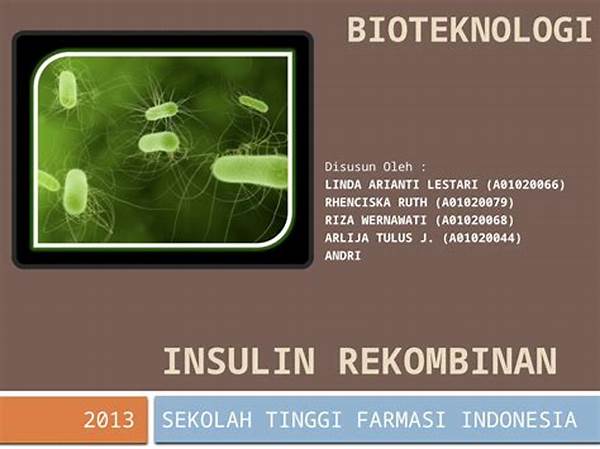 BIOTEKNOLOGI

Disusun Oleh :
LINDA ARIANTI LESTARI (A01020066)
RHENCISKA RUTH (A01020079)
RIZA WERNAWATI (A01020068)
ARLIJA TULUS J. (A01020044)
ANDRI

INSULIN REKOMBINAN

2013

SEKOLAH TINGGI FARMASI INDONESIA